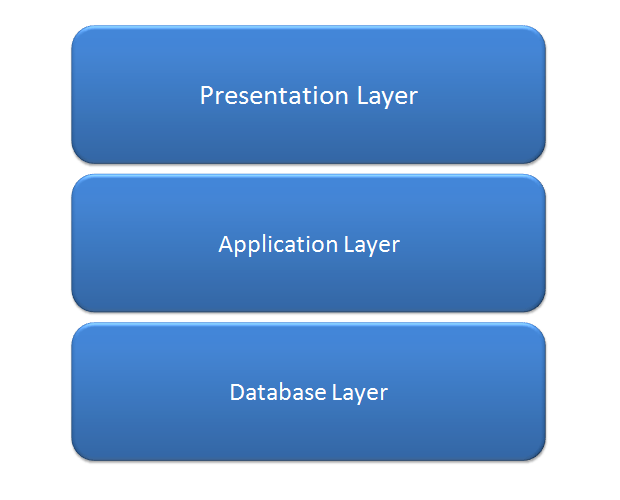 Presentation Layer

Application Layer

Database Layer